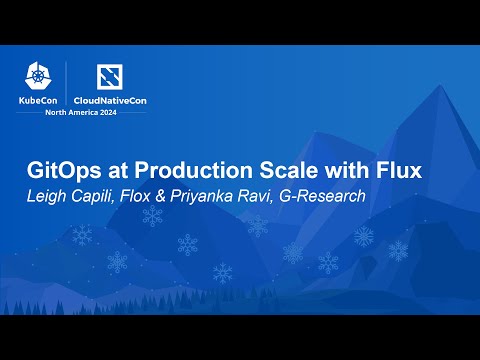 KubeCon CloudNativeCon
North America 2024

GitOps at Production Scale with Flux
Leigh Capili, Flox & Priyanka Ravi, G-Research